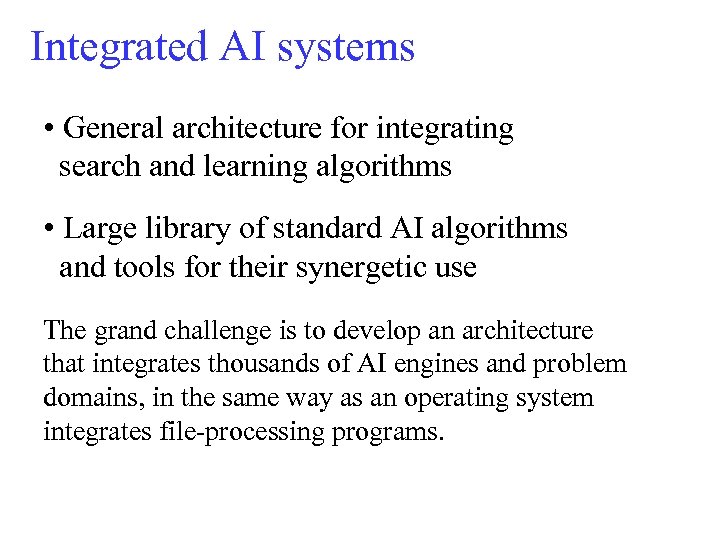 Integrated AI systems

• General architecture for integrating search and learning algorithms

• Large library of standard AI algorithms and tools for their synergetic use

The grand challenge is to develop an architecture that integrates thousands of AI engines and problem domains, in the same way as an operating system integrates file-processing programs.